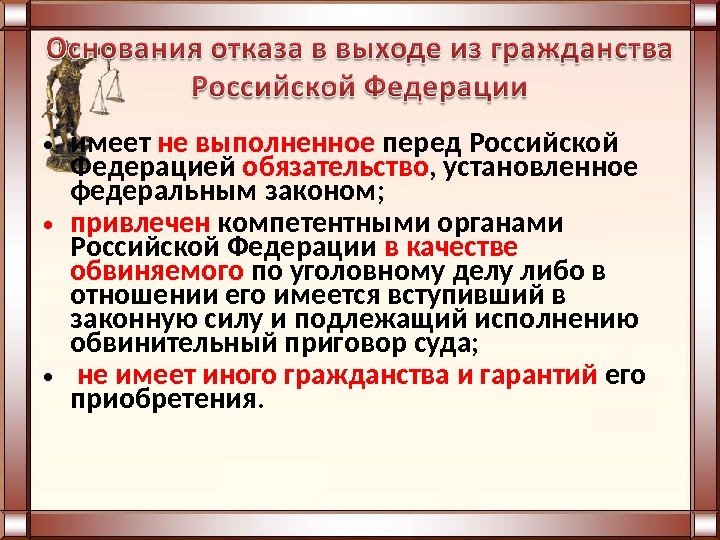 Основания отказа в выходе из гражданства Российской Федерации

• имеет не выполненное перед Российской Федерацией обязательство, установленное федеральным законом;

• привлечен компетентными органами Российской Федерации в качестве обвиняемого по уголовному делу либо в отношении его имеется вступивший в законную силу и подлежащий исполнению обвинительный приговор суда;

• не имеет иного гражданства и гарантий его приобретения.